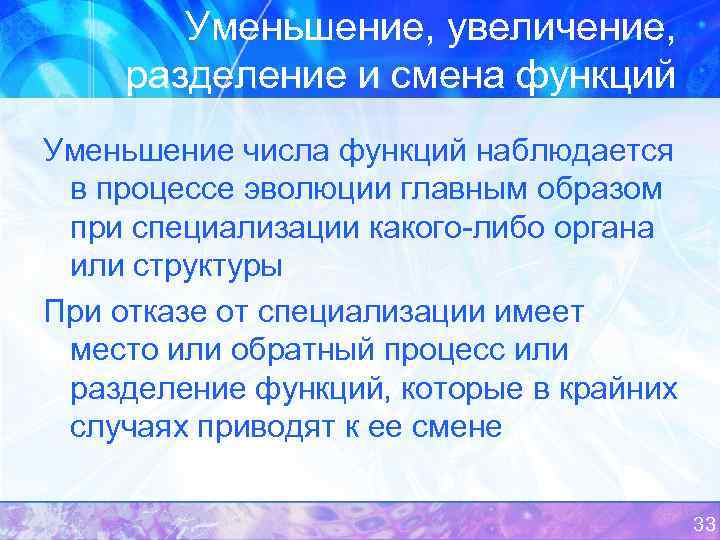 Уменьшение, увеличение, разделение и смена функций

Уменьшение числа функций наблюдается в процессе эволюции главным образом при специализации какого-либо органа или структуры

При отказе от специализации имеет место или обратный процесс или разделение функций, которые в крайних случаях приводят к ее смене

33